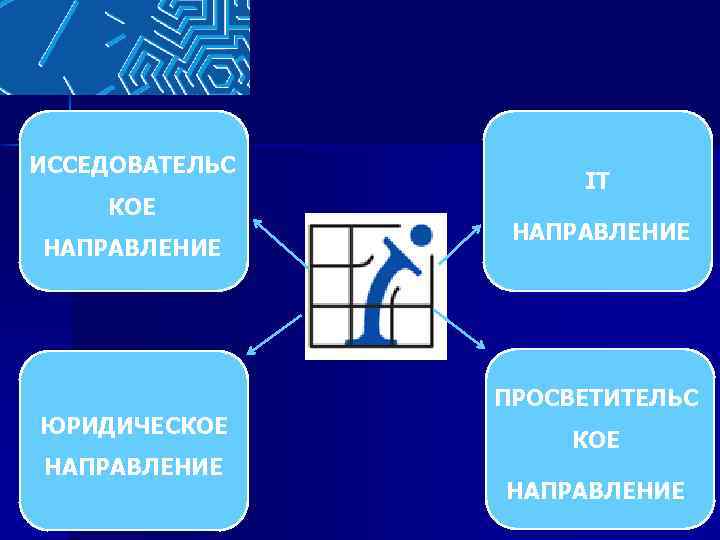 ИССЕДОВАТЕЛЬСКОЕ НАПРАВЛЕНИЕ

IT НАПРАВЛЕНИЕ

ЮРИДИЧЕСКОЕ НАПРАВЛЕНИЕ

ПРОСВЕТИТЕЛЬСКОЕ НАПРАВЛЕНИЕ